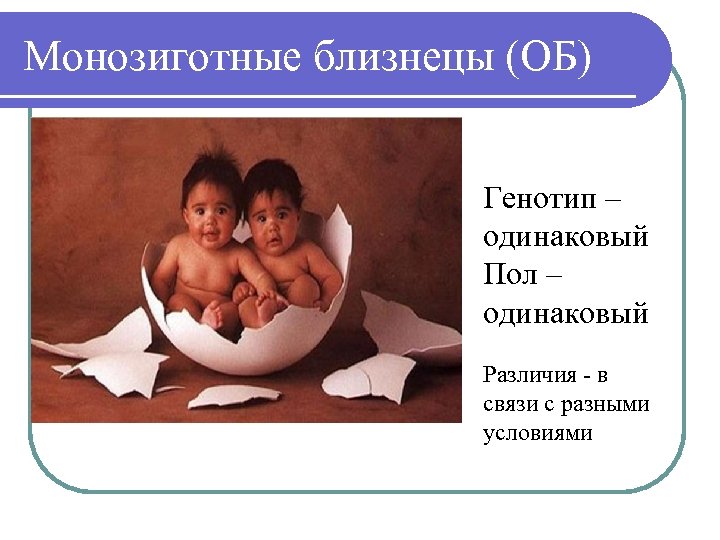 Монозиготные близнецы (ОБ)

Генотип – одинаковый
Пол – одинаковый

Различия - в связи с разными условиями